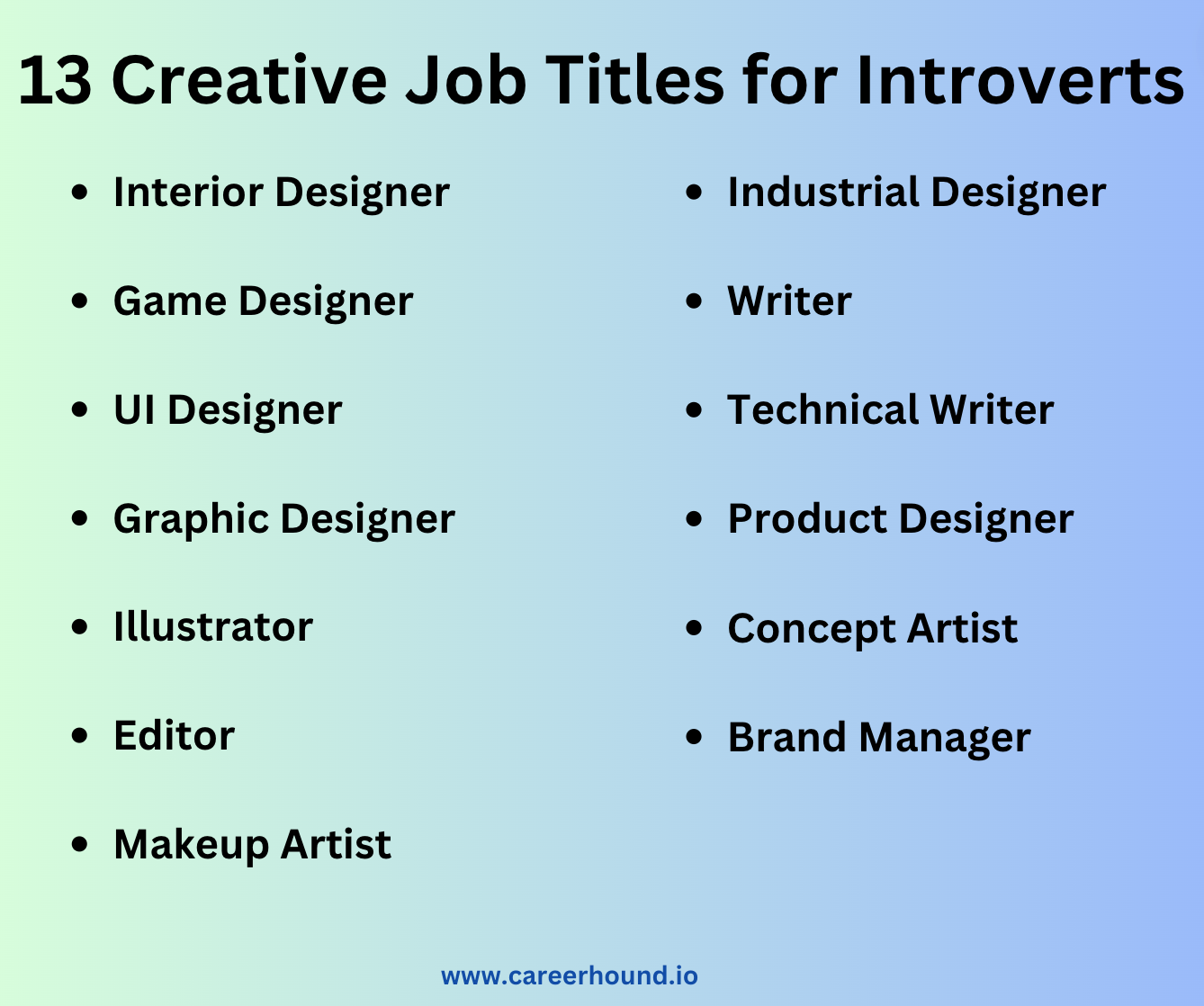 13 Creative Job Titles for Introverts

- Interior Designer
- Game Designer
- UI Designer
- Graphic Designer
- Illustrator
- Editor
- Makeup Artist

- Industrial Designer
- Writer
- Technical Writer
- Product Designer
- Concept Artist
- Brand Manager

www.careerhound.io